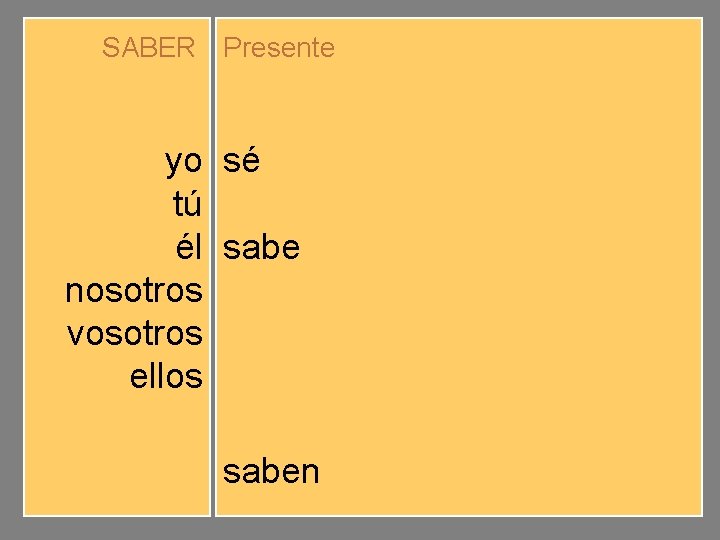 | SABER | Presente |
|---|---|
| yo | sé |
| tú | |
| él | sabe |
| nosotros | |
| vosotros | |
| ellos | |
| | saben |